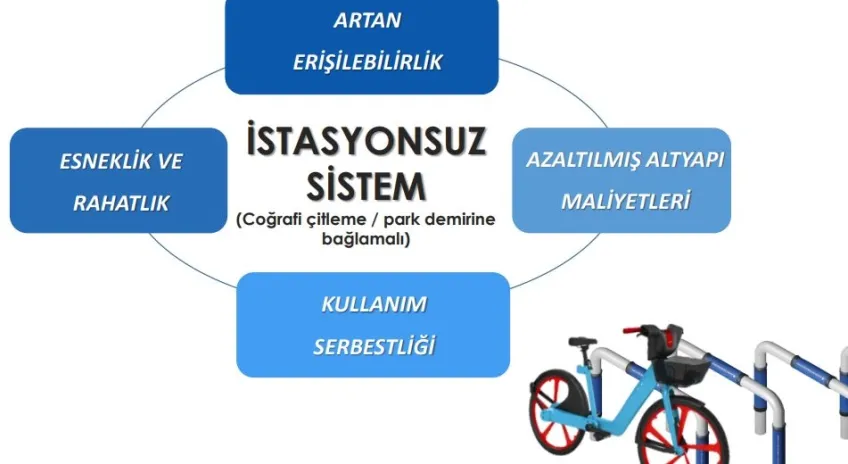 ARTAN ERİŞİLEBİLİRLİK

ESNEKLİK VE RAHATLIK

İSTASYONSUZ SİSTEM
(Coğrafi çitleme / park demirine bağlamalı)

AZALTILMIŞ ALTYAPI MALİYETLERİ

KULLANIM SERBESTLİĞİ